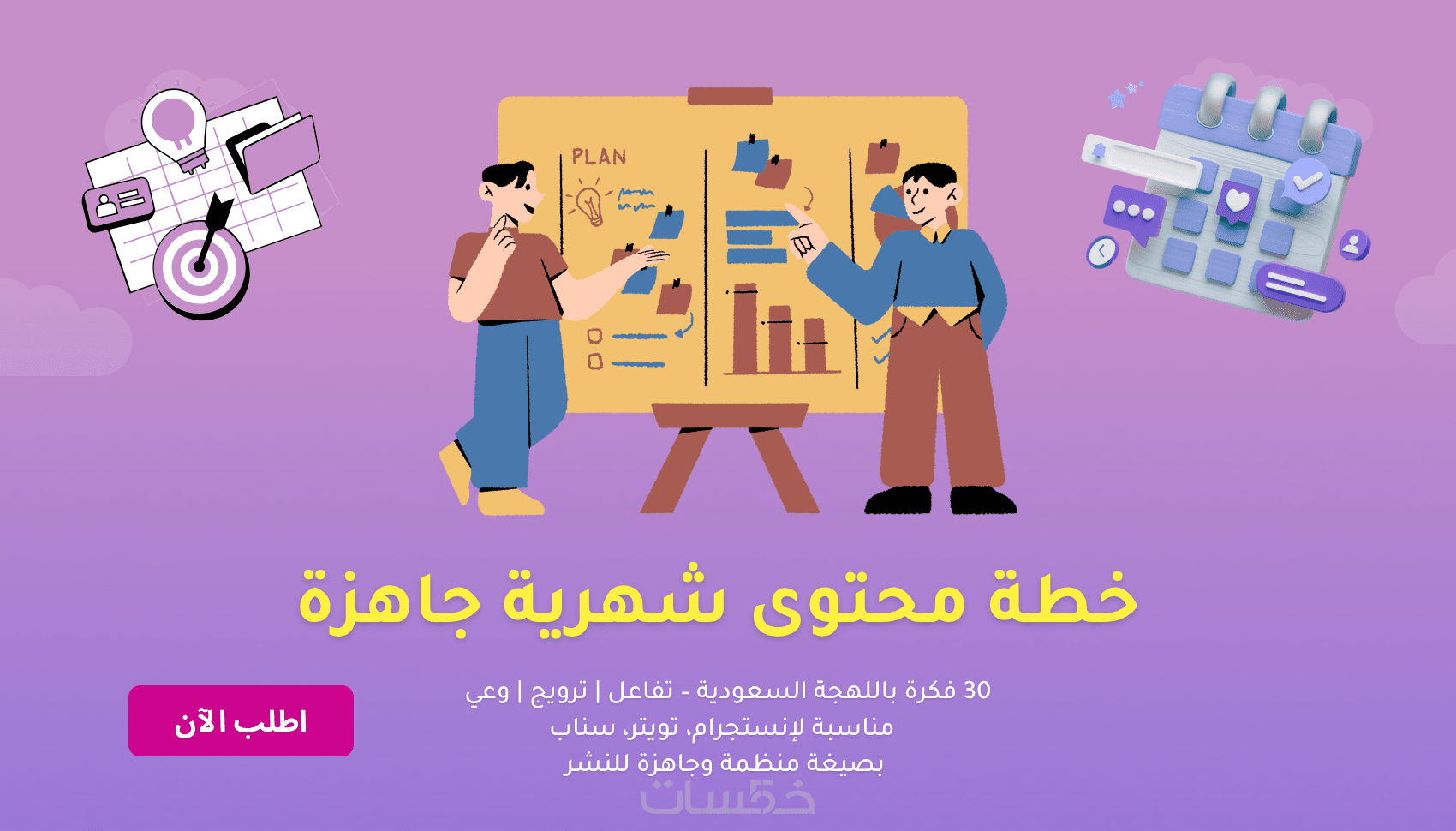 PLAN

خطة محتوى شهرية جاهزة

30 فكرة باللهجة السعودية - تفاعل | ترويج | وعي
مناسبة لإنستجرام، تويتر، سناب
بصيغة منظمة وجاهزة للنشر

اطلب الآن

خمسات